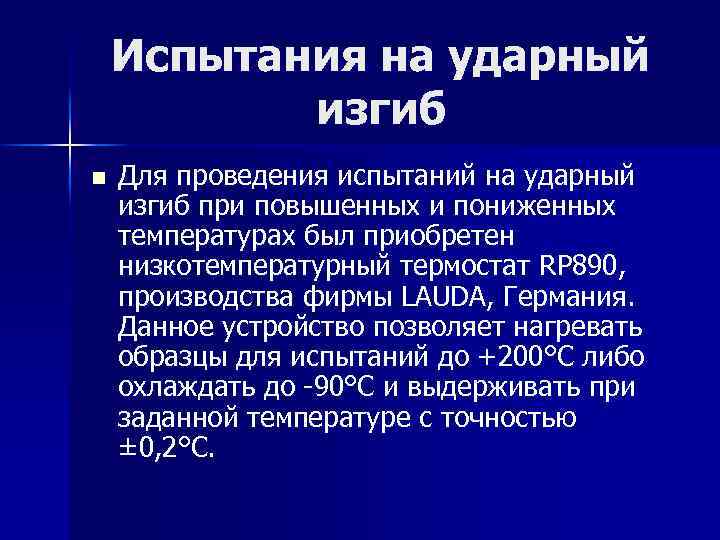 Испытания на ударный изгиб

Для проведения испытаний на ударный изгиб при повышенных и пониженных температурах был приобретен низкотемпературный термостат RP890, производства фирмы LAUDA, Германия. Данное устройство позволяет нагревать образцы для испытаний до +200°С либо охлаждать до -90°С и выдерживать при заданной температуре с точностью ±0,2°С.